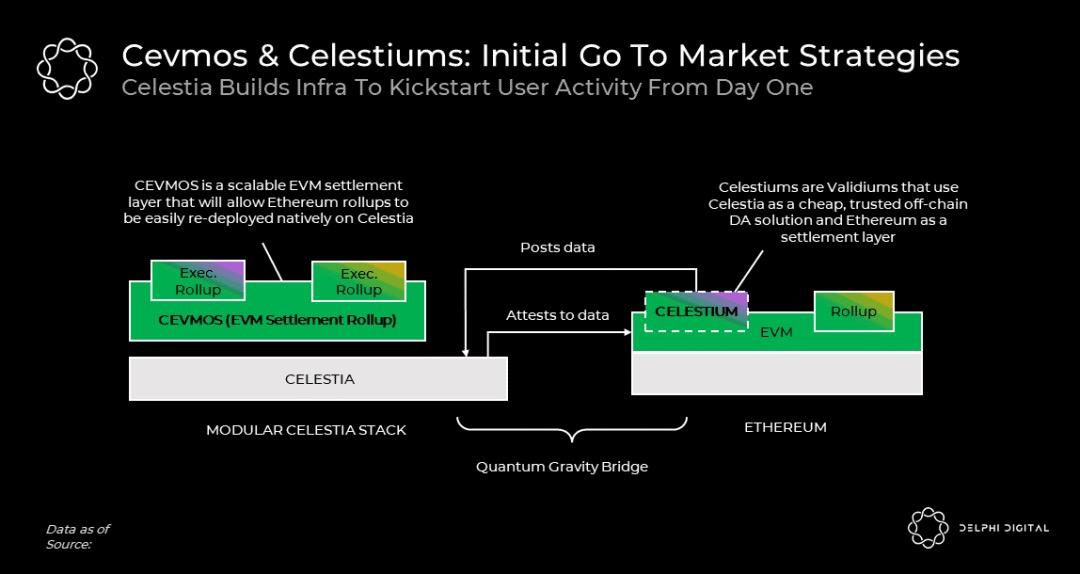 Cevmos & Celestiums: Initial Go To Market Strategies
Celestia Builds Infra To Kickstart User Activity From Day One

CEVMOS is a scalable EVM settlement layer that will allow Ethereum rollups to be easily re-deployed natively on Celestia

Exec. Rollup

Exec. Rollup

CEVMOS (EVM Settlement Rollup)

CELESTIA

MODULAR CELESTIA STACK

Posts data

Attests to data

Quantum Gravity Bridge

Celestiums are Validiums that use Celestia as a cheap, trusted off-chain DA solution and Ethereum as a settlement layer

CELESTIUM

Rollup

EVM

ETHEREUM

Data as of
Source:

DELPHI DIGITAL